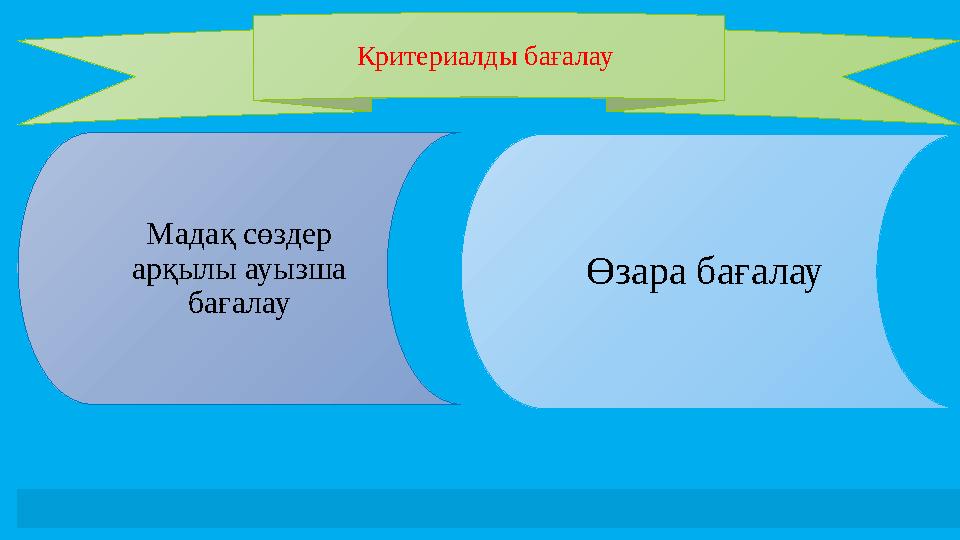 Критериалды бағалау

Мадақ сөздер арқылы ауызша бағалау

Өзара бағалау